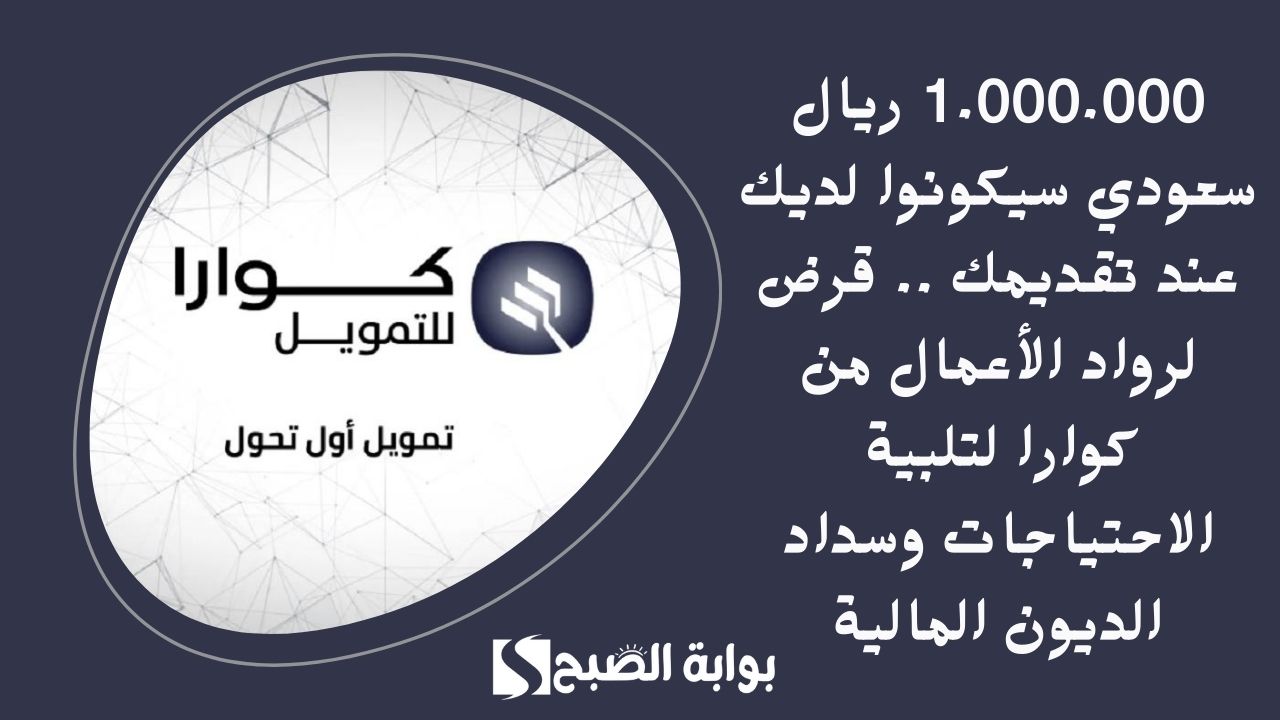 1.000.000 ريال سعودي سيكونوا لديك عند تقديمك .. قرض لرواد الأعمال من كوارا لتلبية الاحتياجات وسداد الديون المالية

كوارا
للتمويل

تمويل أول تحول

بوابة الصبح